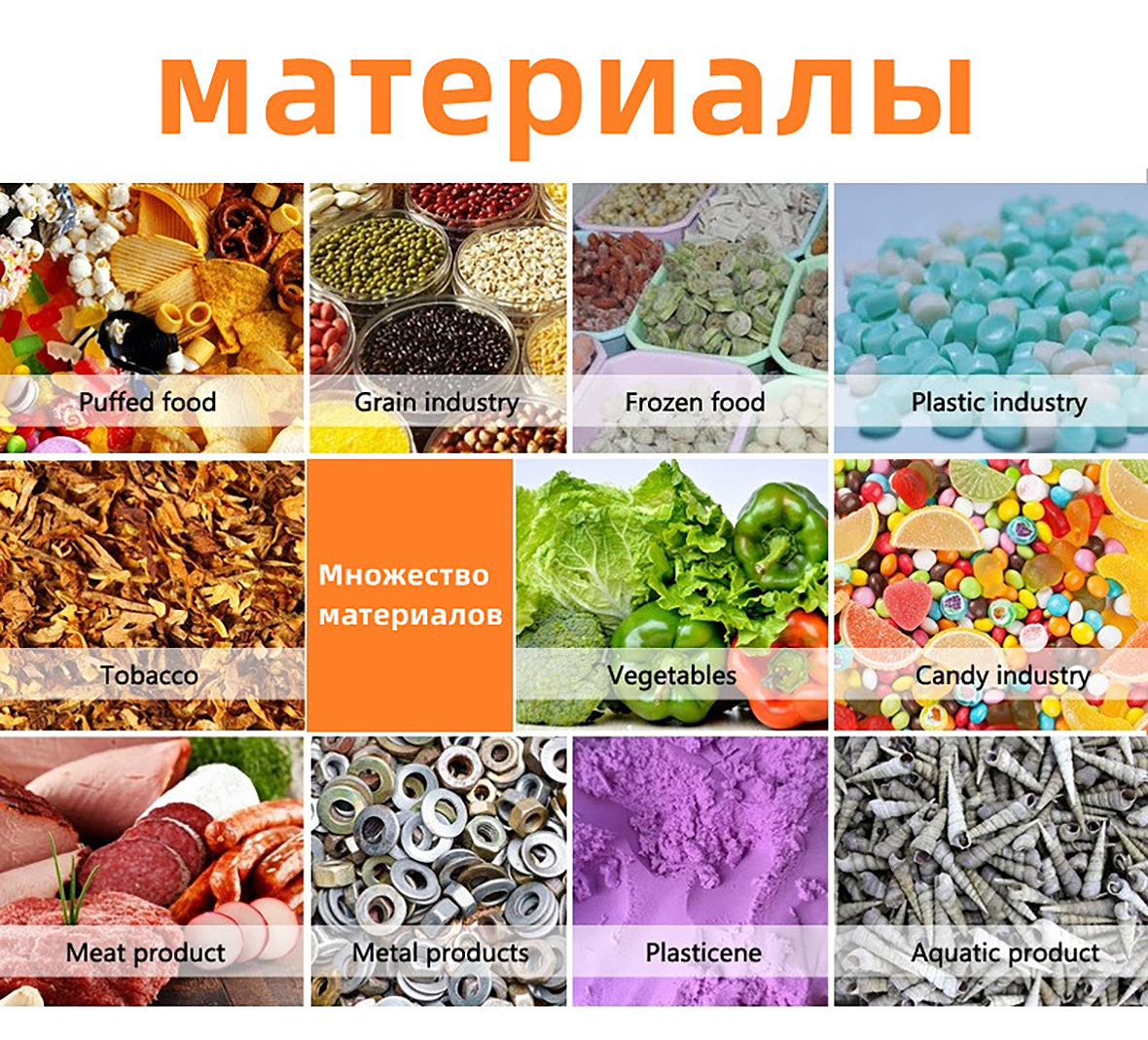 материалы

Puffed food

Grain industry

Frozen food

Plastic industry

Tobacco

Множество материалов

Vegetables

Candy industry

Meat product

Metal products

Plasticene

Aquatic product